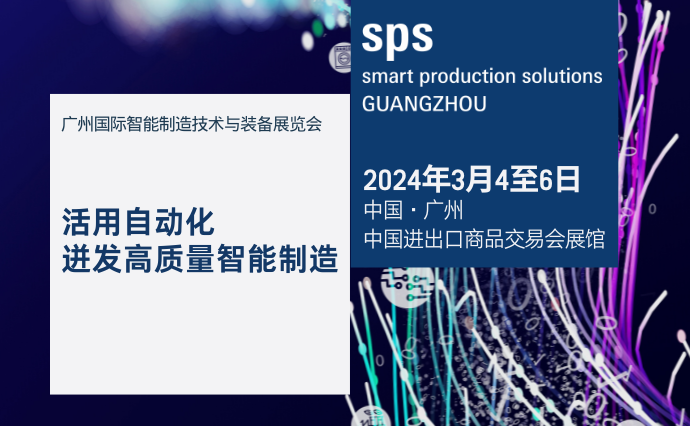 广州国际智能制造技术与装备展览会

活用自动化
迸发高质量智能制造

sps
smart production solutions
GUANGZHOU

2024年3月4至6日
中国 · 广州
中国进出口商品交易会展馆